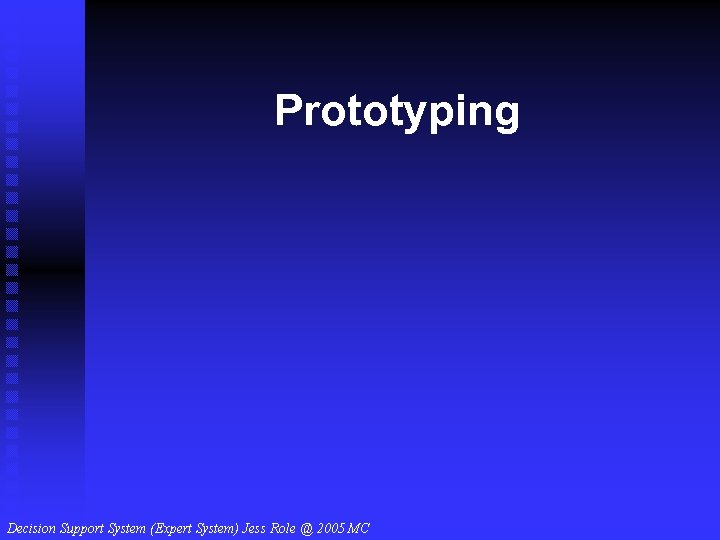 Prototyping

Decision Support System (Expert System) Jess Role @ 2005 MC